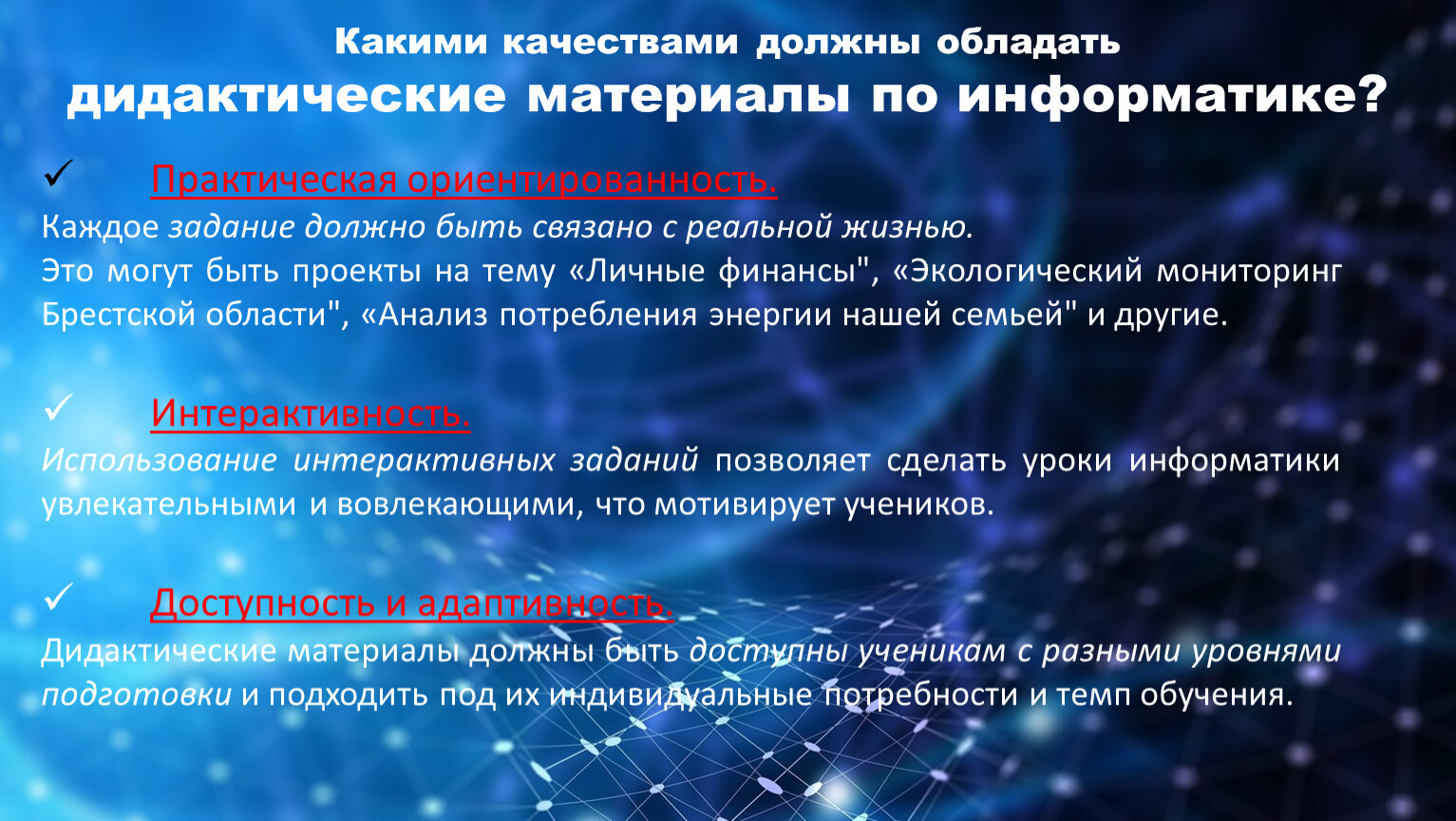 Какими качествами должны обладать дидактические материалы по информатике?

✓ Практическая ориентированность.

Каждое задание должно быть связано с реальной жизнью.
Это могут быть проекты на тему «Личные финансы", «Экологический мониторинг Брестской области", «Анализ потребления энергии нашей семьей" и другие.

✓ Интерактивность.

Использование интерактивных заданий позволяет сделать уроки информатики увлекательными и вовлекающими, что мотивирует учеников.

✓ Доступность и адаптивность.

Дидактические материалы должны быть доступны ученикам с разными уровнями подготовки и подходить под их индивидуальные потребности и темп обучения.